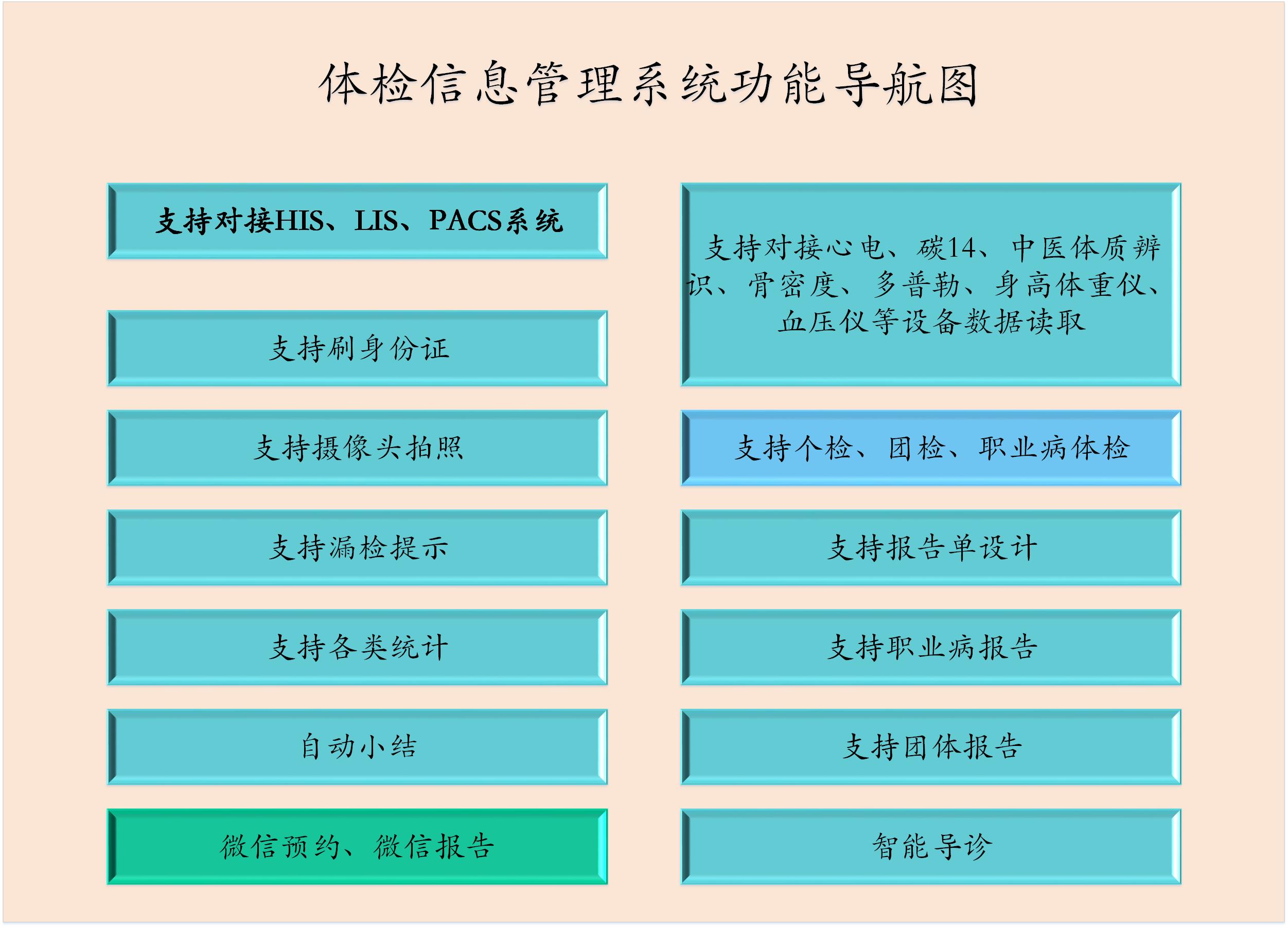 体检信息管理系统功能导航图

支持对接HIS、LIS、PACS系统

支持刷身份证

支持摄像头拍照

支持漏检提示

支持各类统计

自动小结

微信预约、微信报告

支持对接心电、碳14、中医体质辨识、骨密度、多普勒、身高体重仪、血压仪等设备数据读取

支持个检、团检、职业病体检

支持报告单设计

支持职业病报告

支持团体报告

智能导诊